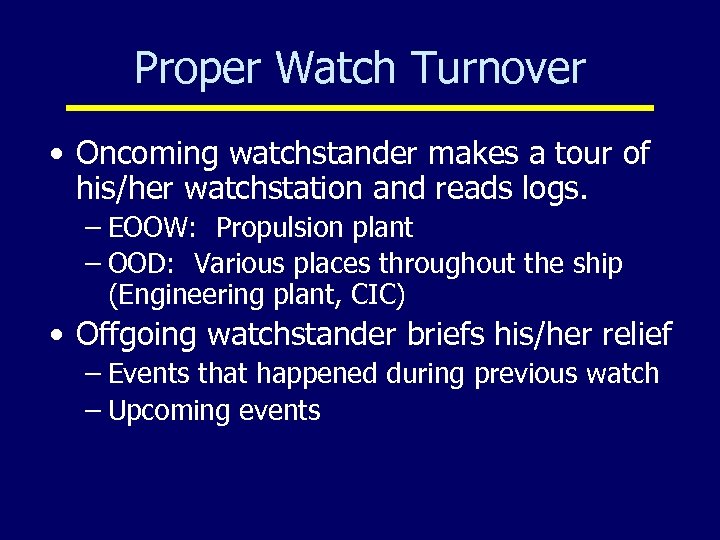 Proper Watch Turnover

• Oncoming watchstander makes a tour of his/her watchstation and reads logs.
– EOOW: Propulsion plant
– OOD: Various places throughout the ship (Engineering plant, CIC)

• Offgoing watchstander briefs his/her relief
– Events that happened during previous watch
– Upcoming events